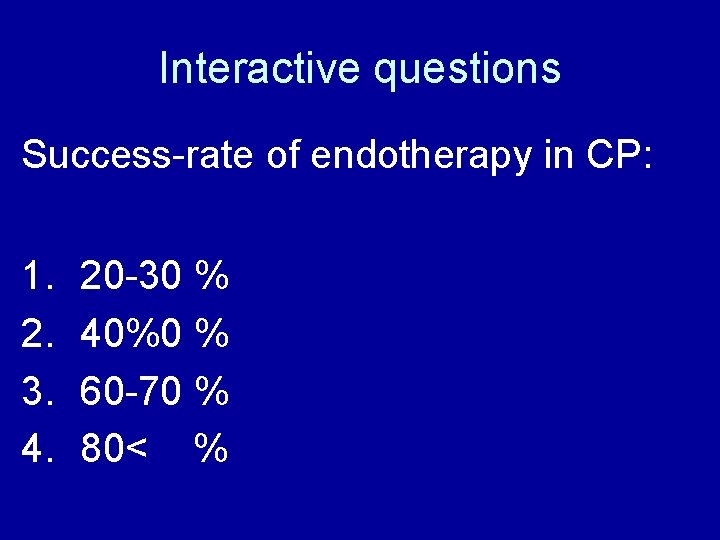 Interactive questions

Success-rate of endotherapy in CP:

1. 20-30 %
2. 40%0 %
3. 60-70 %
4. 80< %